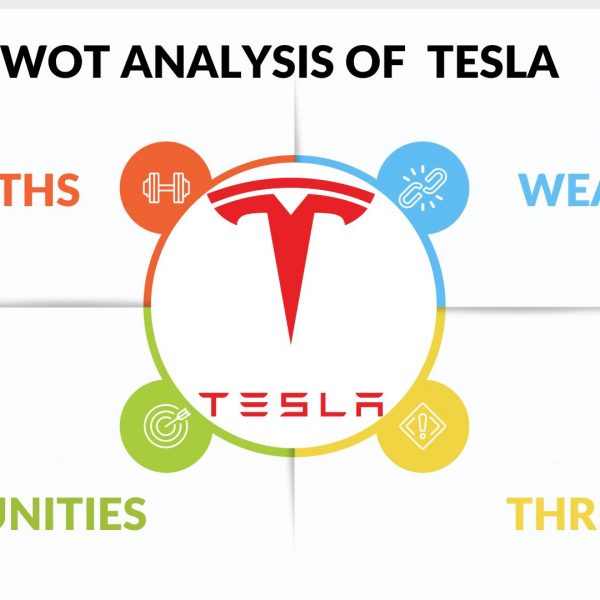 WOT ANALYSIS OF TESLA

THS

WEA

TESLA

UNITIES

THR